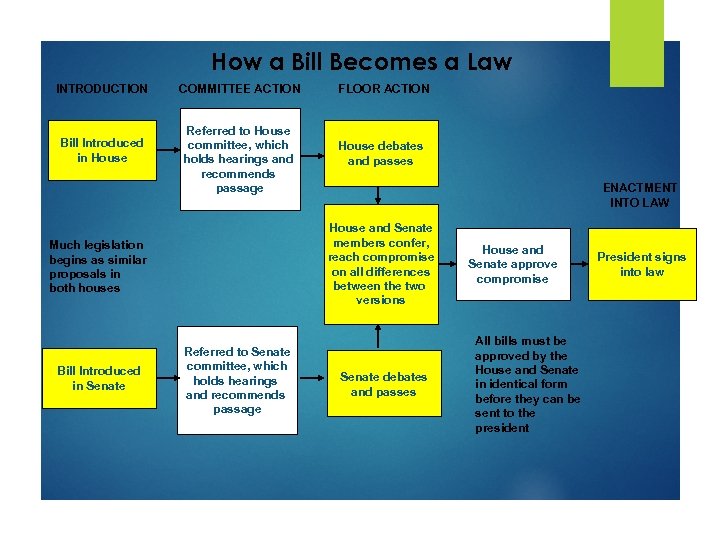 How a Bill Becomes a Law

INTRODUCTION

COMMITTEE ACTION

FLOOR ACTION

Bill Introduced in House

Referred to House committee, which holds hearings and recommends passage

House debates and passes

ENACTMENT INTO LAW

Much legislation begins as similar proposals in both houses

House and Senate members confer, reach compromise on all differences between the two versions

House and Senate approve compromise

President signs into law

Bill Introduced in Senate

Referred to Senate committee, which holds hearings and recommends passage

Senate debates and passes

All bills must be approved by the House and Senate in identical form before they can be sent to the president